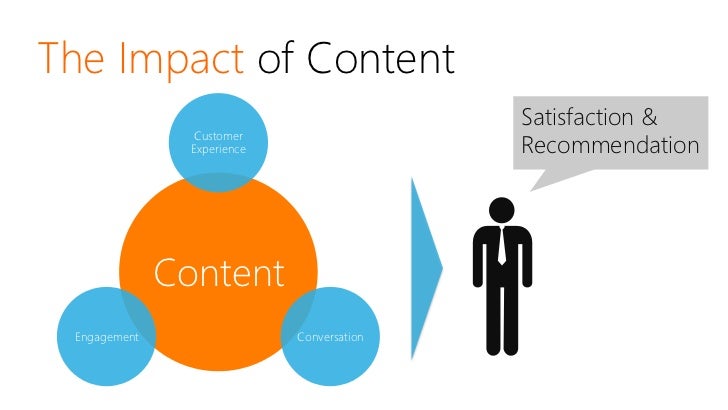 The Impact of Content

Customer Experience

Content

Engagement

Conversation

Satisfaction & Recommendation